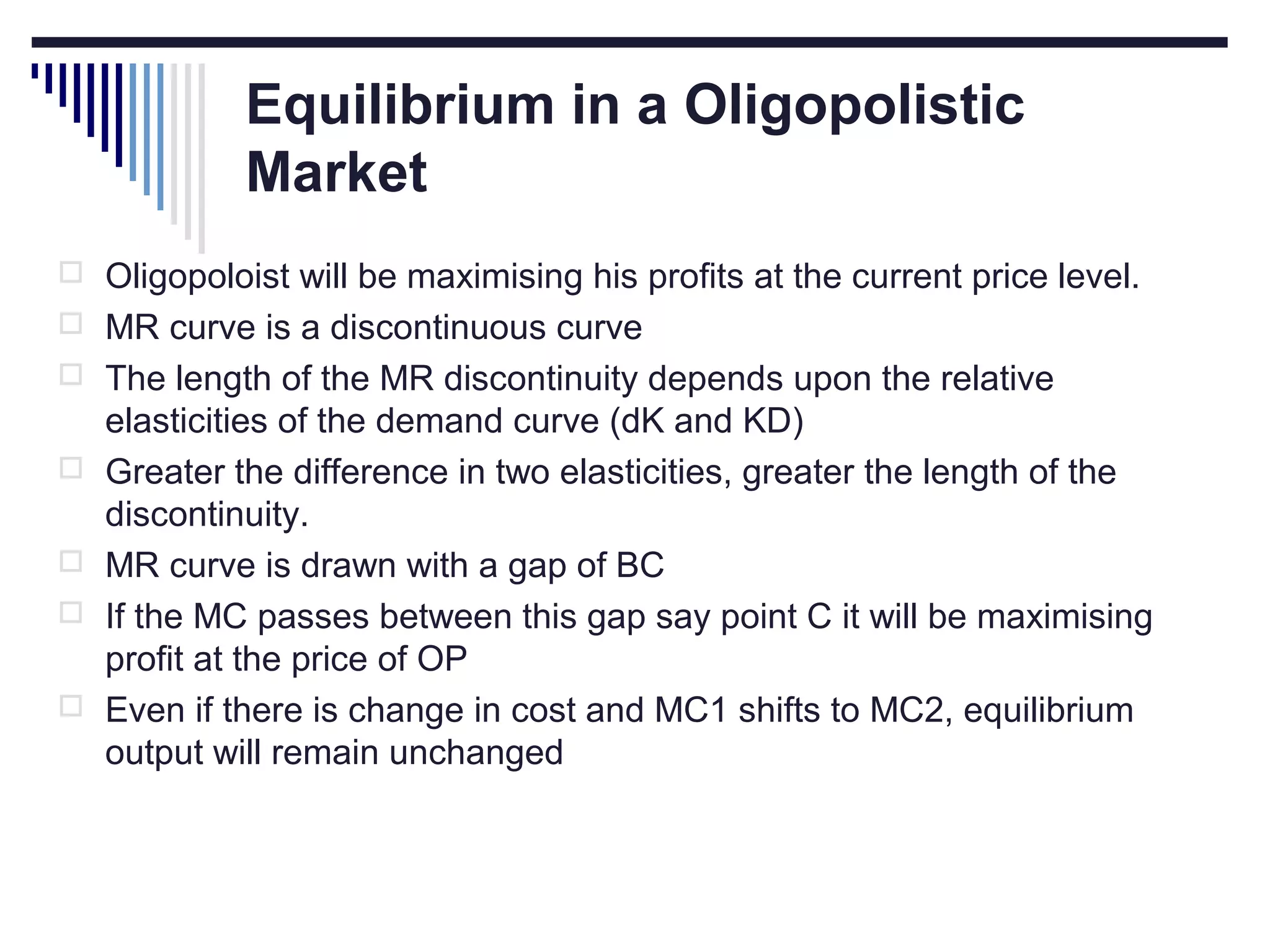 Equilibrium in a Oligopolistic Market

Oligopoloist will be maximising his profits at the current price level.

MR curve is a discontinuous curve

The length of the MR discontinuity depends upon the relative elasticities of the demand curve (dK and KD)

Greater the difference in two elasticities, greater the length of the discontinuity.

MR curve is drawn with a gap of BC

If the MC passes between this gap say point C it will be maximising profit at the price of OP

Even if there is change in cost and MC1 shifts to MC2, equilibrium output will remain unchanged